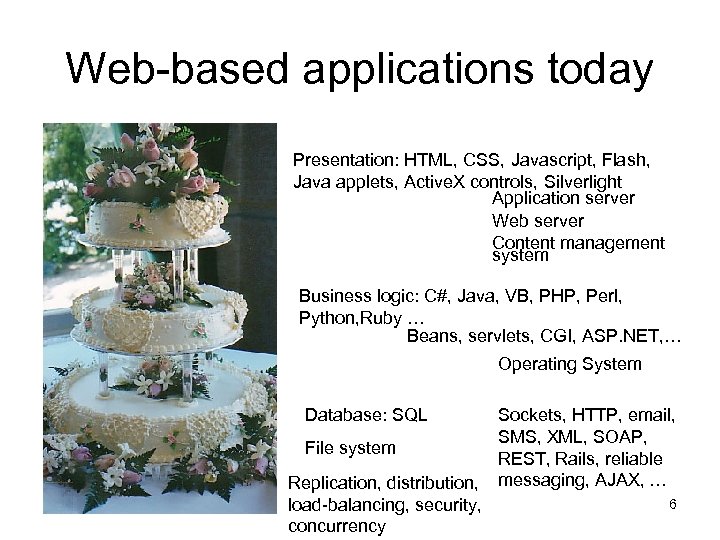 Web-based applications today

Presentation: HTML, CSS, Javascript, Flash, Java applets, ActiveX controls, Silverlight

Application server

Web server

Content management system

Business logic: C#, Java, VB, PHP, Perl, Python,Ruby …

Beans, servlets, CGI, ASP.NET,…

Operating System

Database: SQL

File system

Sockets, HTTP, email, SMS, XML, SOAP, REST, Rails, reliable messaging, AJAX, …

Replication, distribution, load-balancing, security, concurrency

6